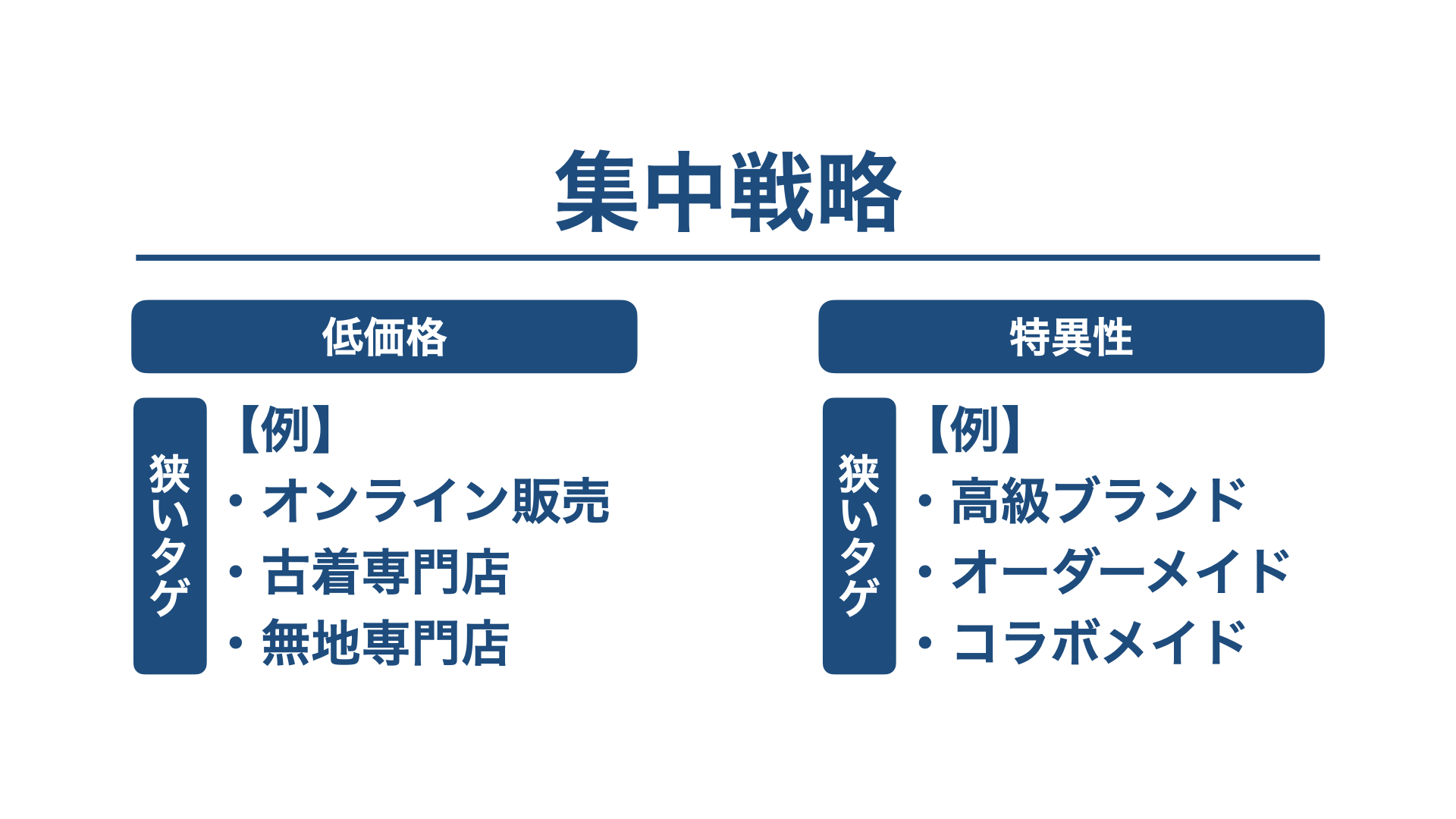 集中戦略

低価格

狭いタゲ

【例】
・オンライン販売
・古着専門店
・無地専門店

特異性

狭いタゲ

【例】
・高級ブランド
・オーダーメイド
・コラボメイド